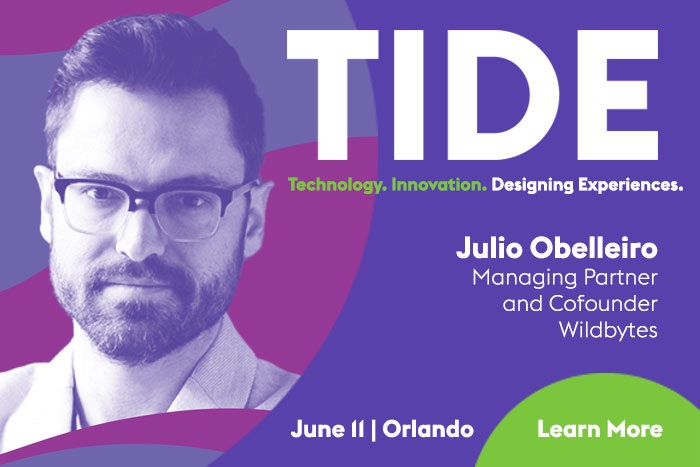 TIDE

Technology. Innovation. Designing Experiences.

Julio Obelleiro
Managing Partner
and Cofounder
Wildbytes

June 11 | Orlando

Learn More